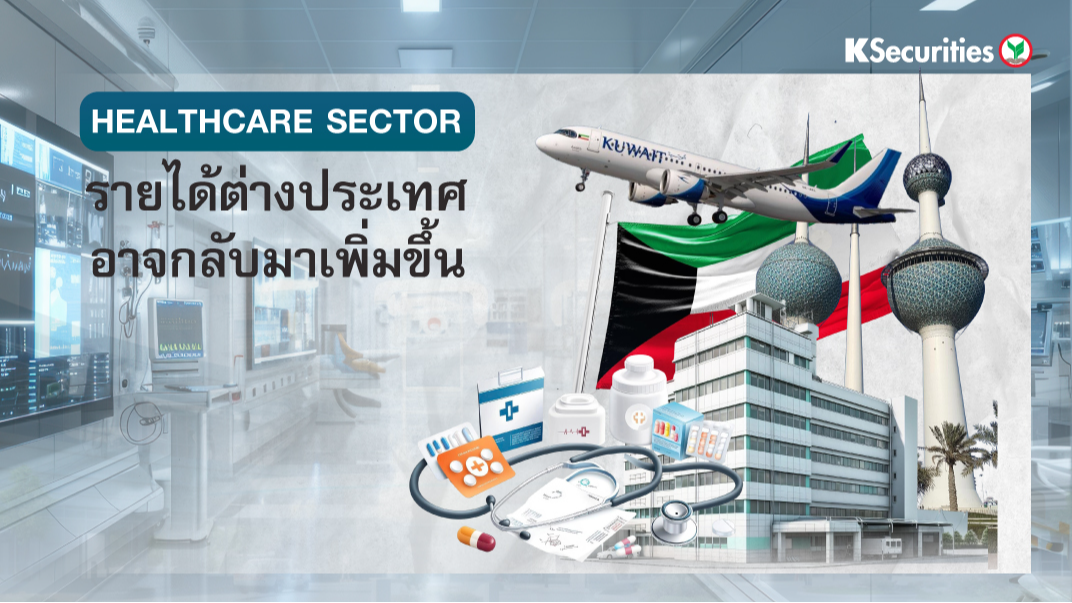 KSecurities

HEALTHCARE SECTOR

รายได้ต่างประเทศ
อาจกลับมาเพิ่มขึ้น

KUWAIT